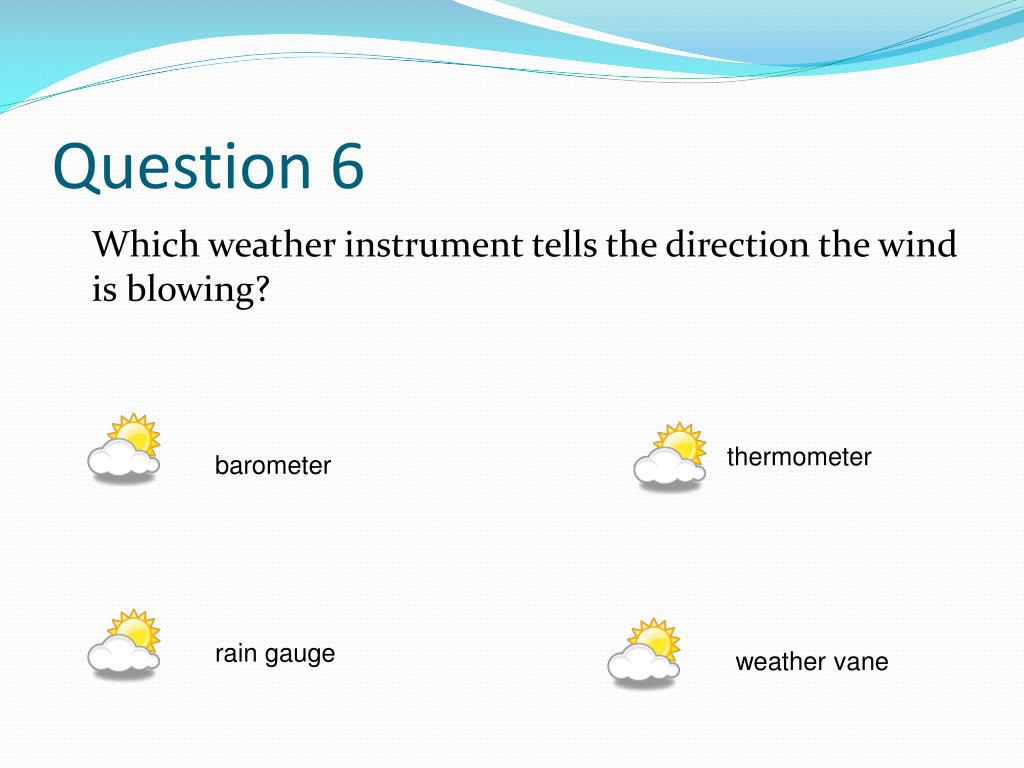 Question 6

Which weather instrument tells the direction the wind is blowing?

barometer

thermometer

rain gauge

weather vane